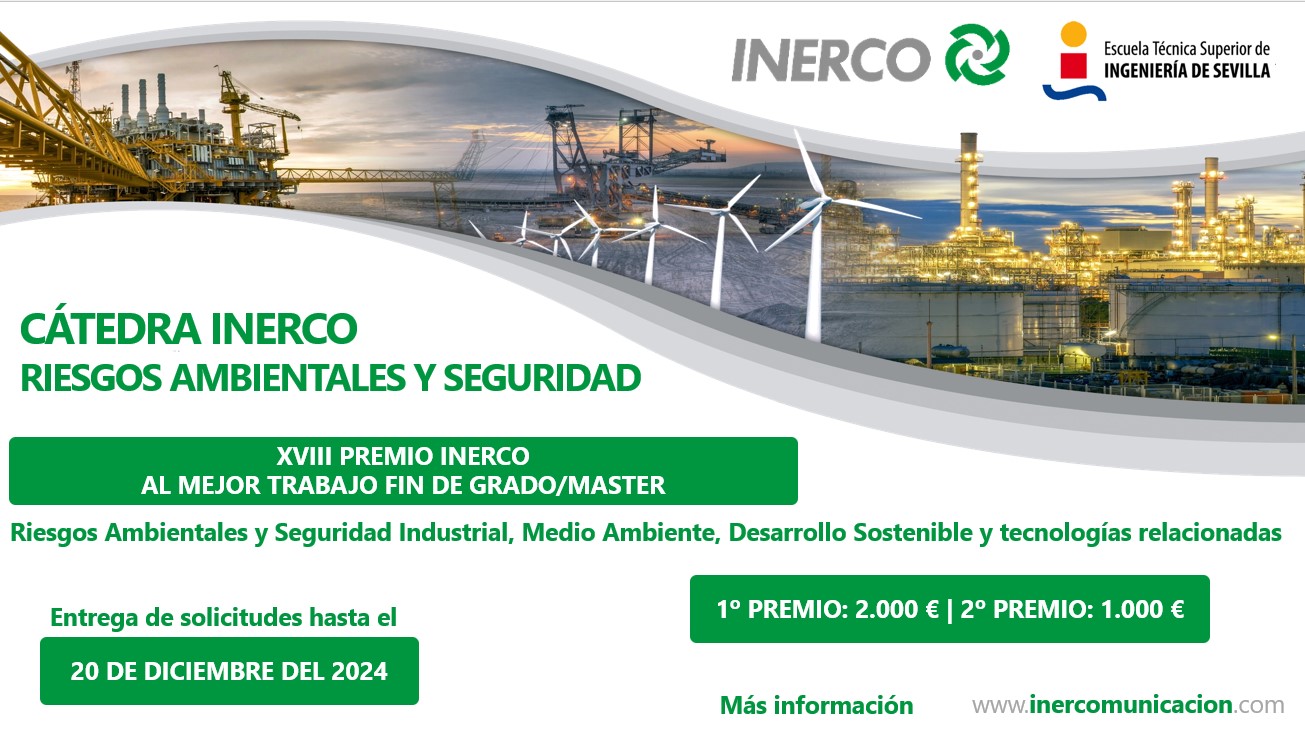 INERCO

Escuela Técnica Superior de
INGENIERÍA DE SEVILLA

CÁTEDRA INERCO
RIESGOS AMBIENTALES Y SEGURIDAD

XVIII PREMIO INERCO
AL MEJOR TRABAJO FIN DE GRADO/MASTER

Riesgos Ambientales y Seguridad Industrial, Medio Ambiente, Desarrollo Sostenible y tecnologías relacionadas

Entrega de solicitudes hasta el

20 DE DICIEMBRE DEL 2024

1º PREMIO: 2.000 € | 2º PREMIO: 1.000 €

Más información

www.inercomunicacion.com